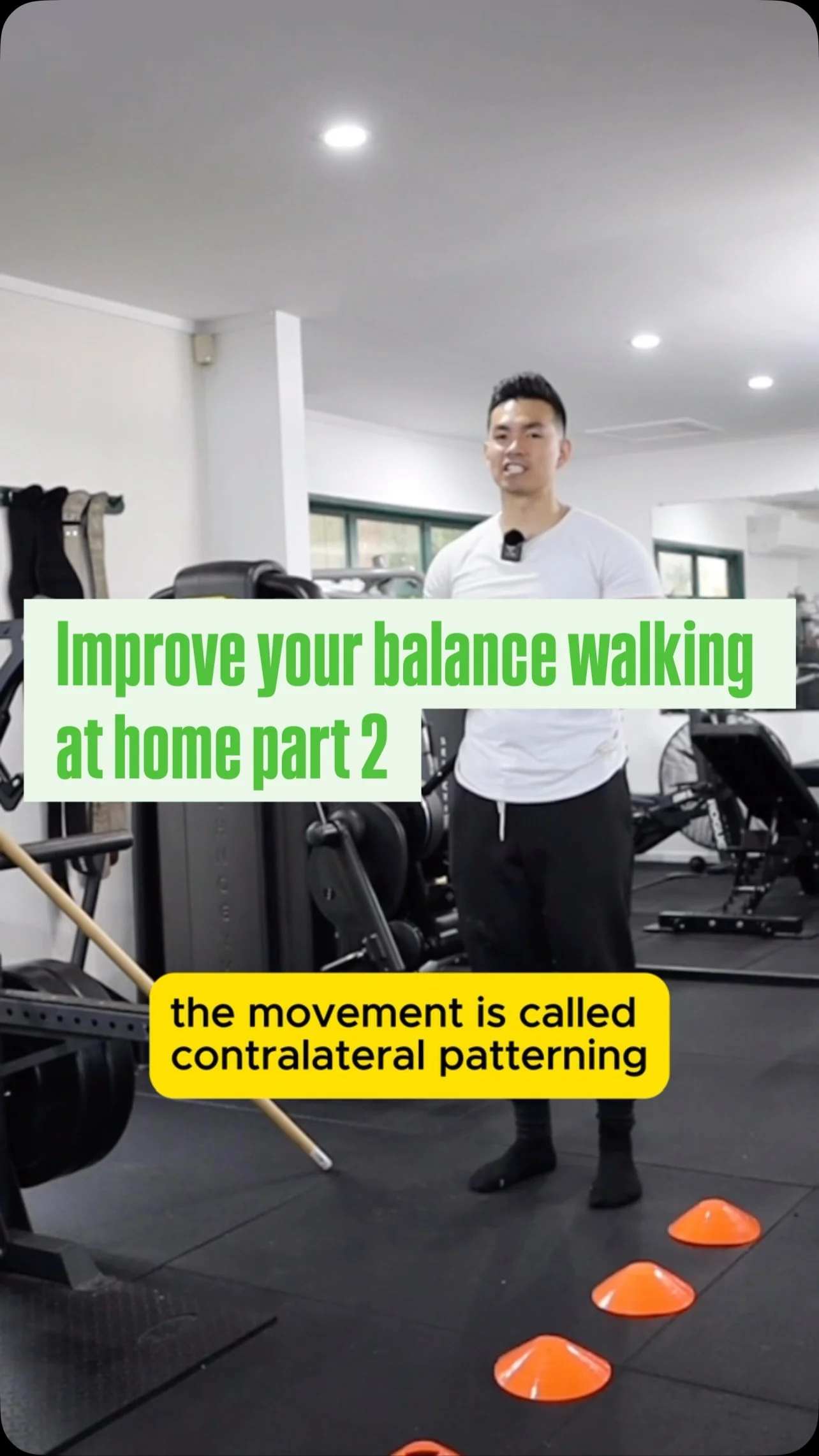 Improve your balance walking at home part 2

the movement is called contralateral patterning